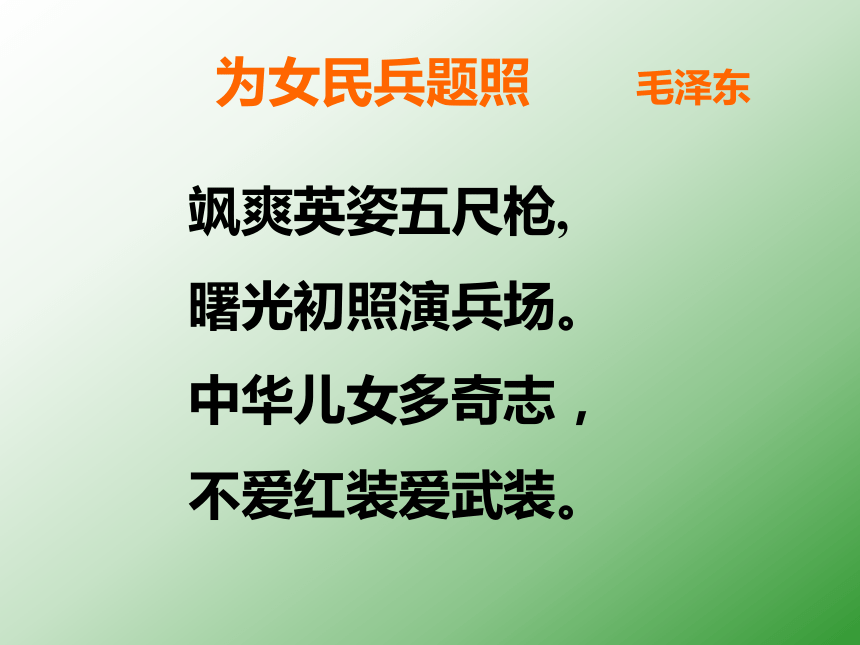 为女民兵题照　　毛泽东

飒爽英姿五尺枪,
曙光初照演兵场。
中华儿女多奇志，
不爱红装爱武装。